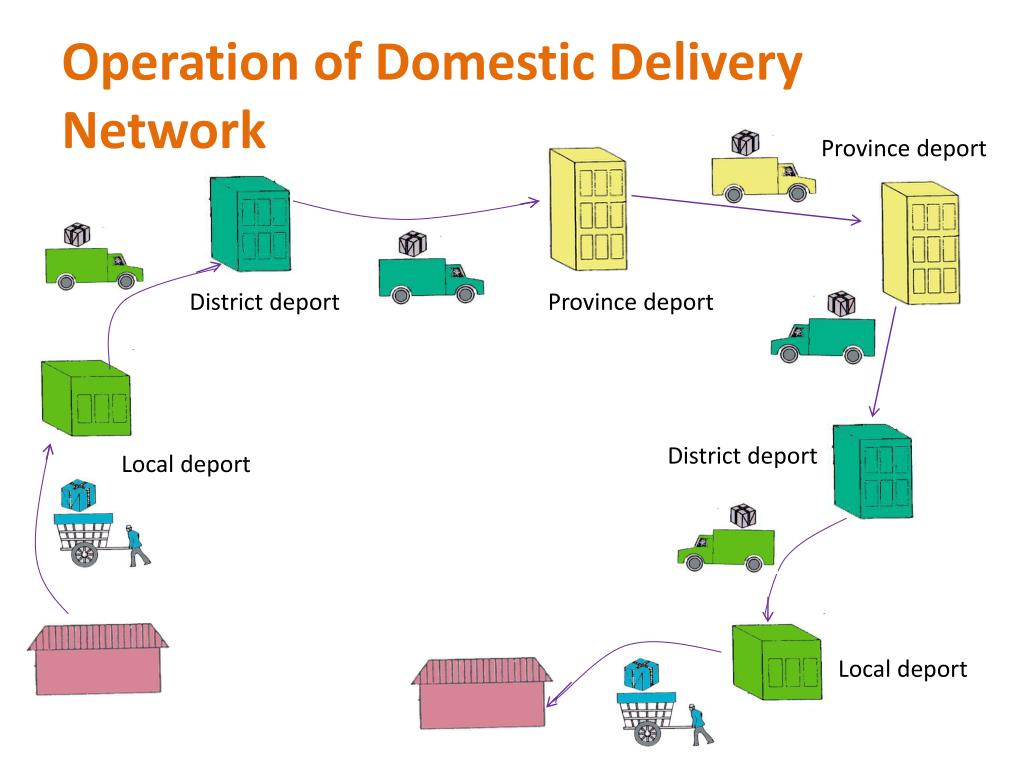 Operation of Domestic Delivery Network

Province deport

District deport

Province deport

Local deport

District deport

Local deport